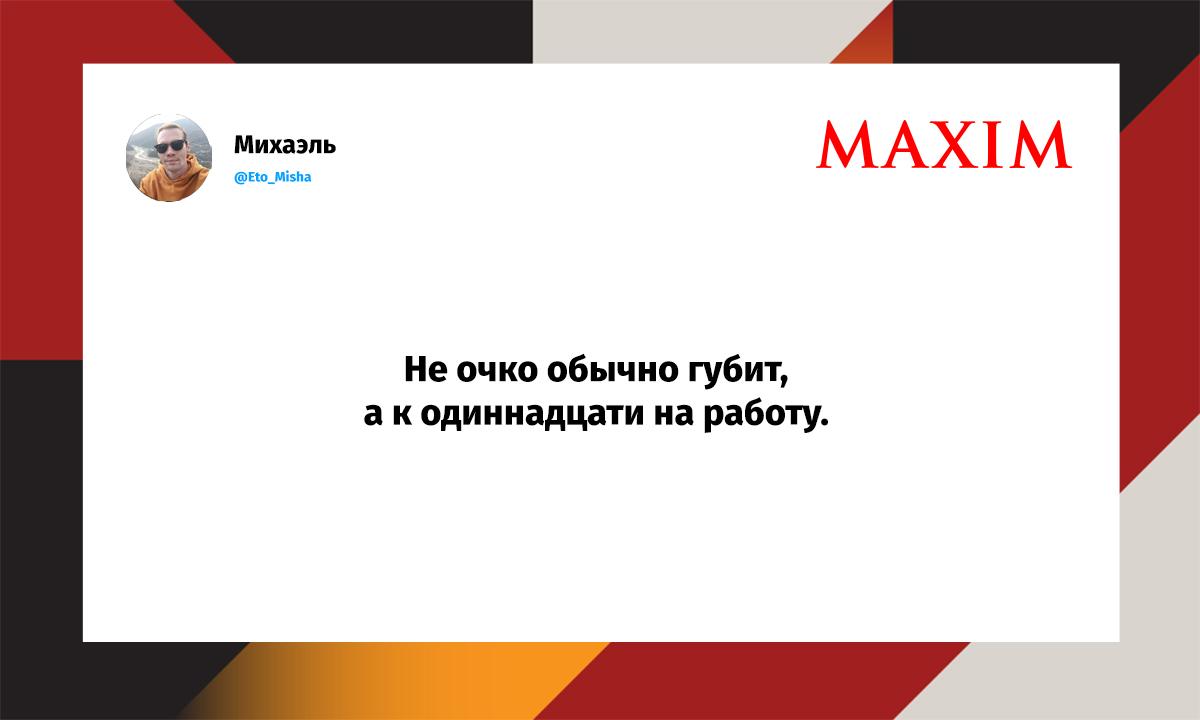 Михаэль
@Eto_Misha

MAXIM

Не очко обычно губит,
а к одиннадцати на работу.